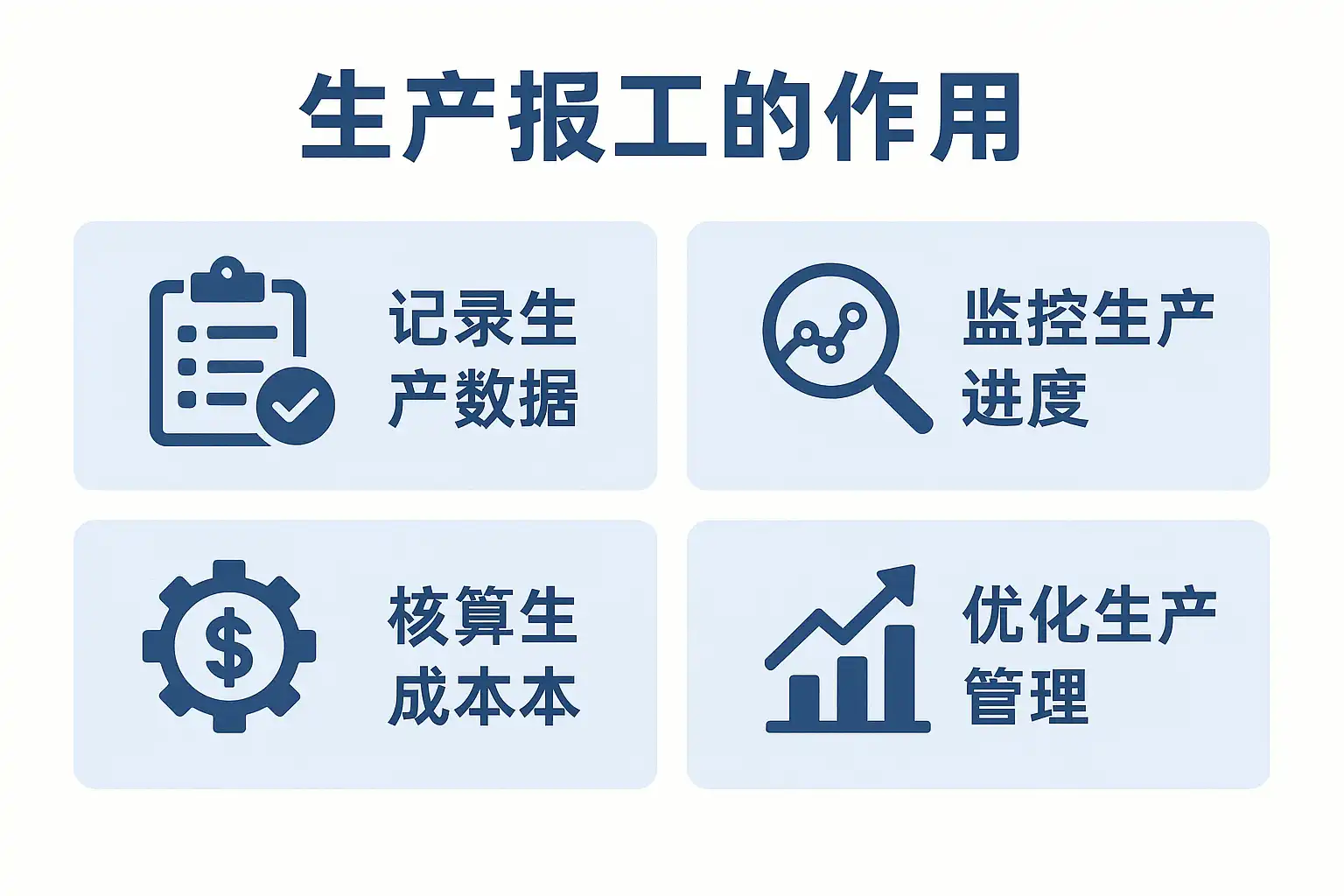 生产报工的作用

记录生产数据

监控生产进度

核算生成本本

优化生产管理